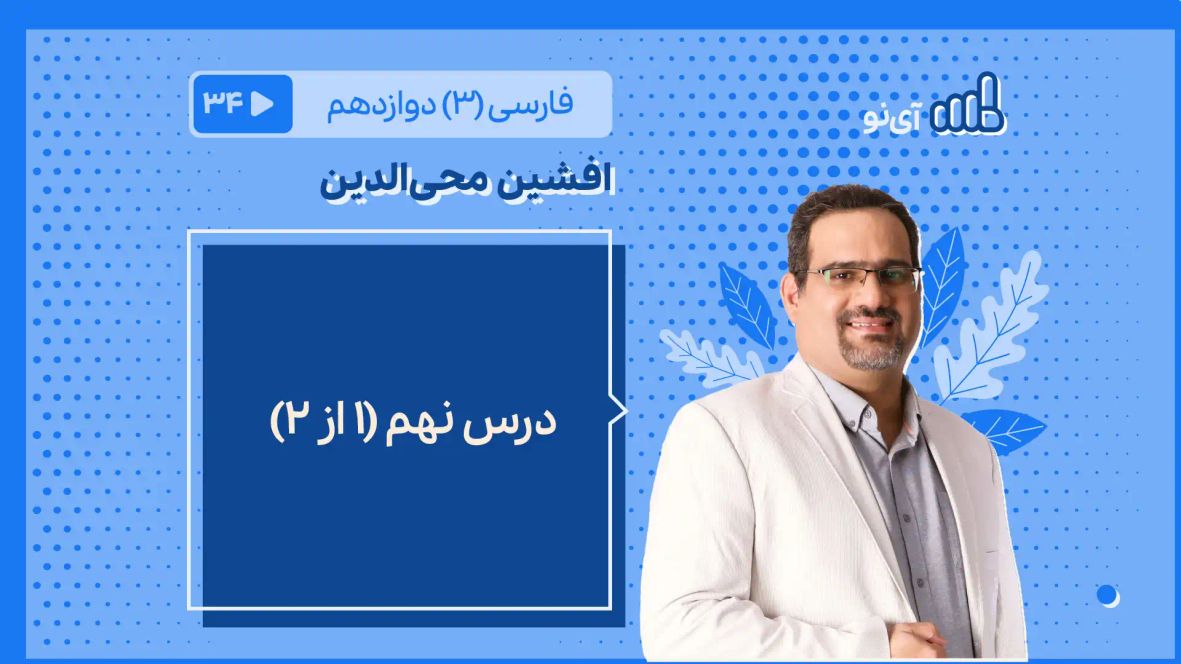 آی‌نو

فارسی (۳) دوازدهم ۳۴

افشین محی‌الدین

درس نهم (۱ از ۲)